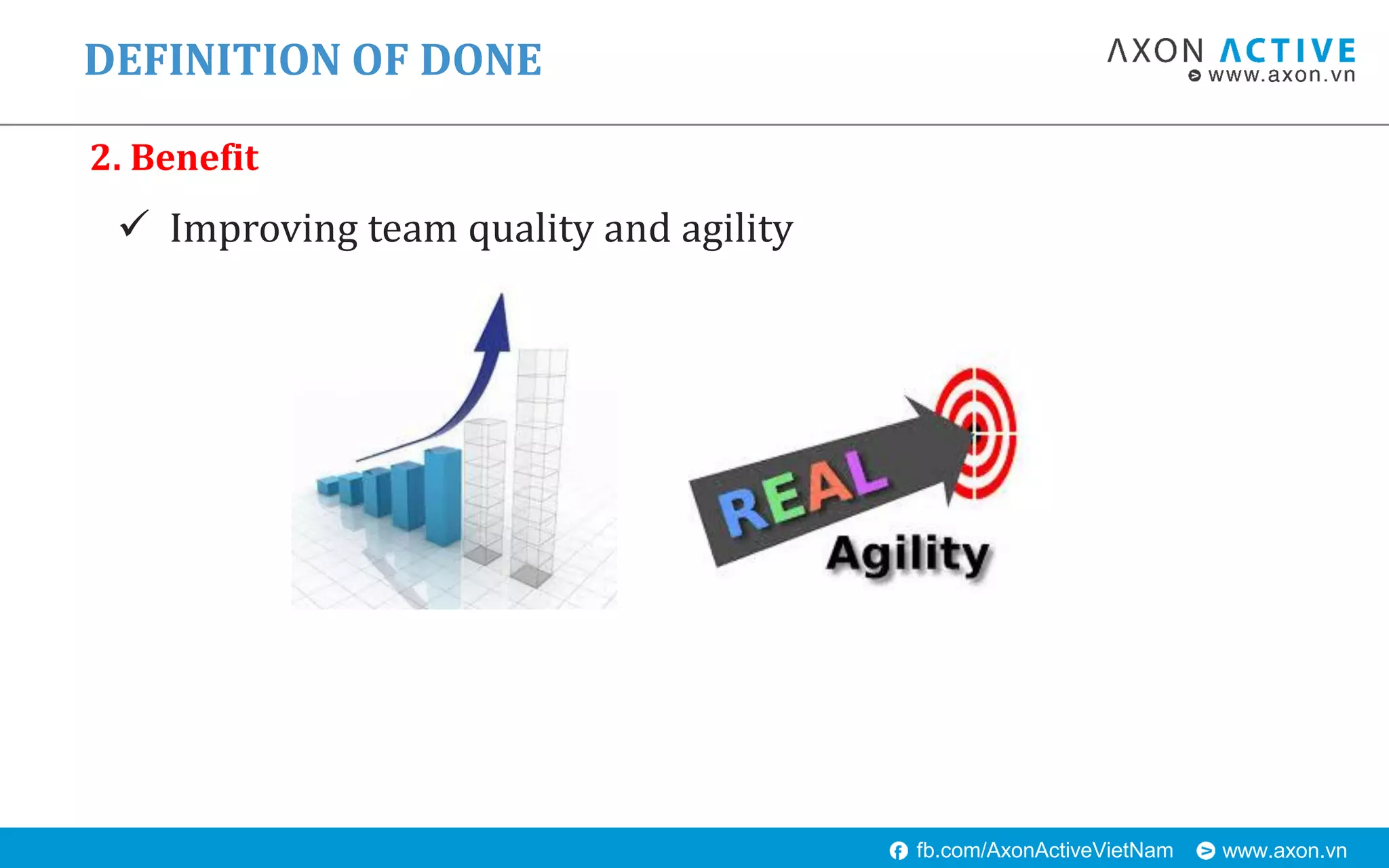 DEFINITION OF DONE

AXON ACTIVE
www.axon.vn

2. Benefit

✓ Improving team quality and agility

REAL
Agility

fb.com/AxonActiveVietNam www.axon.vn